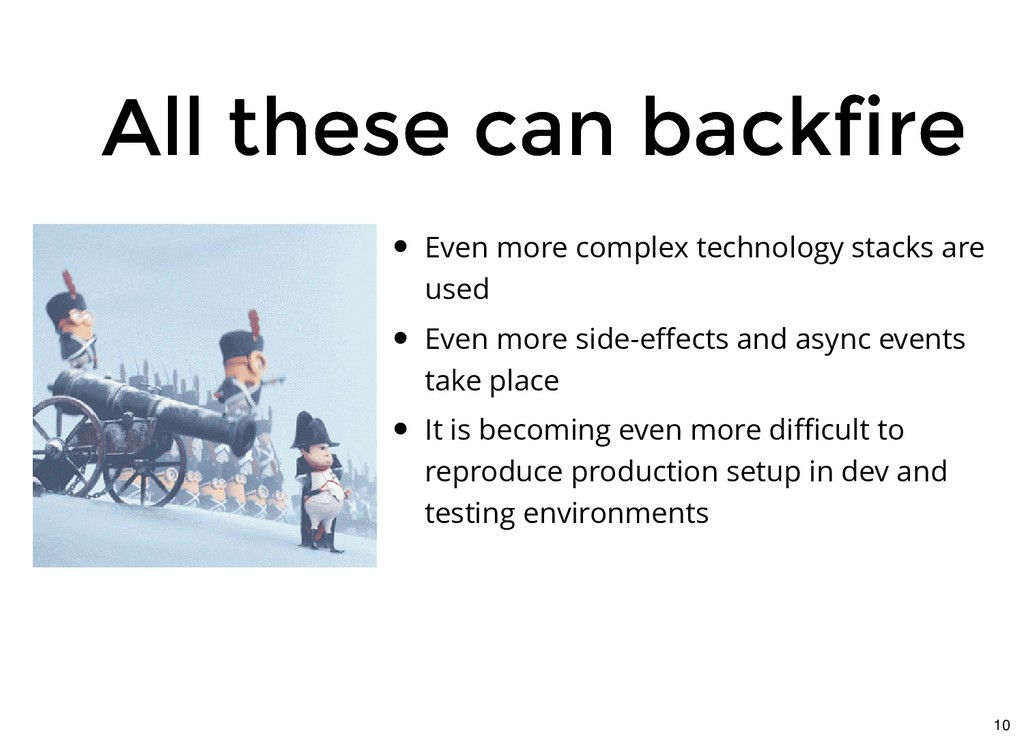 All these can backfire

- Even more complex technology stacks are used
- Even more side-effects and async events take place
- It is becoming even more difficult to reproduce production setup in dev and testing environments

10